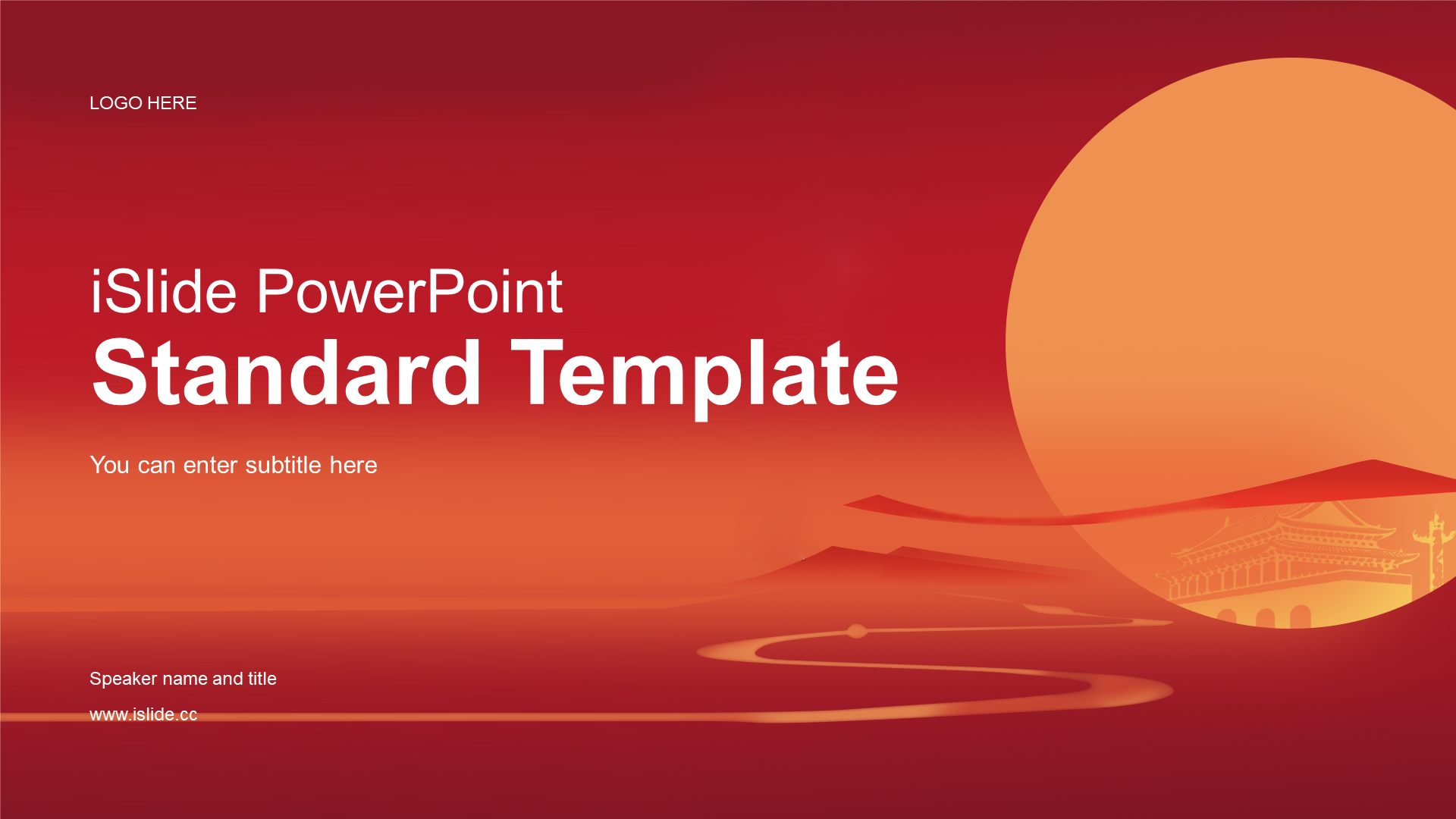 LOGO HERE

iSlide PowerPoint
Standard Template

You can enter subtitle here

Speaker name and title

www.islide.cc